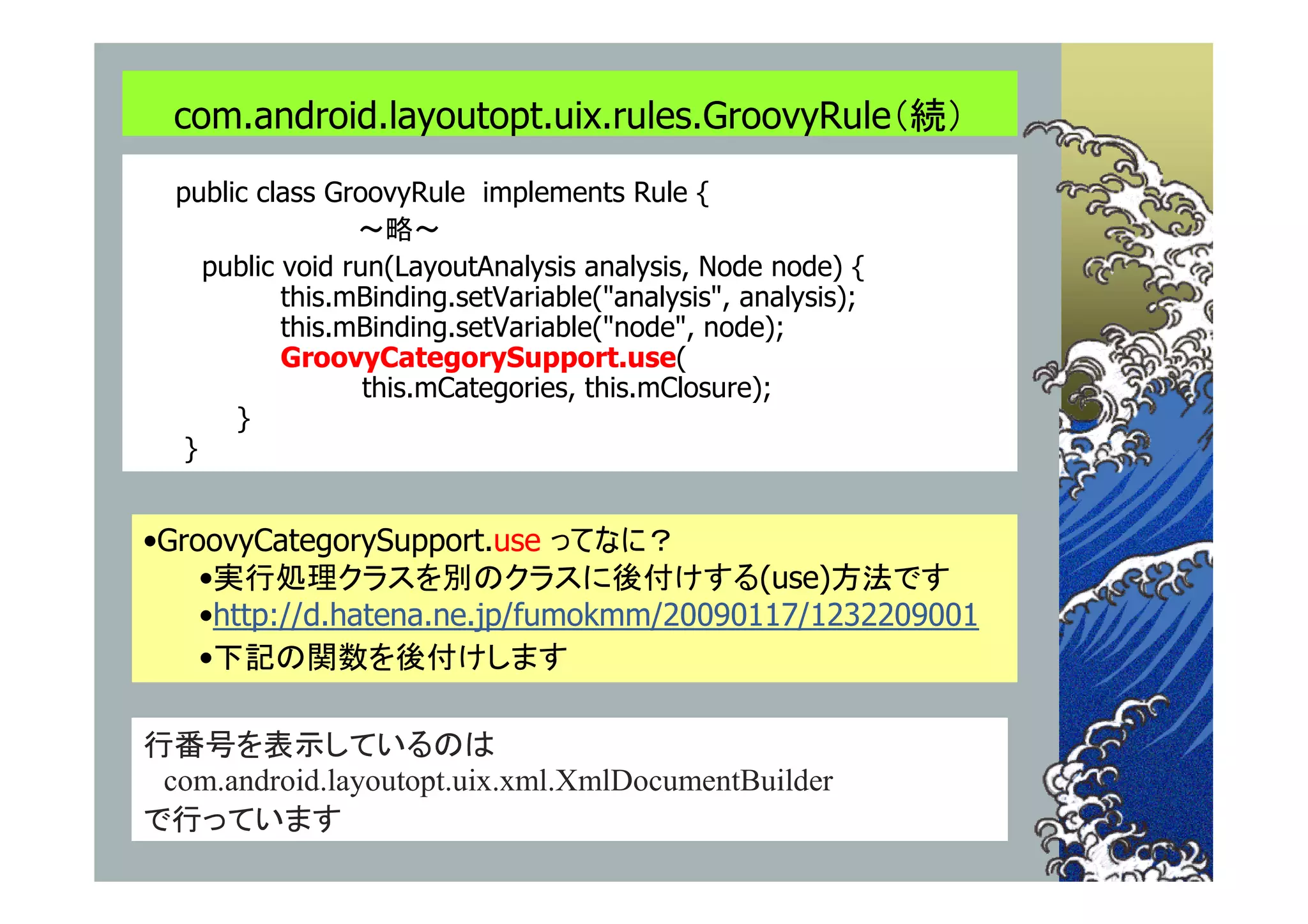 com.android.layoutopt.uix.rules.GroovyRule（続）

public class GroovyRule implements Rule {
～略～
public void run(LayoutAnalysis analysis, Node node) {
this.mBinding.setVariable("analysis", analysis);
this.mBinding.setVariable("node", node);
GroovyCategorySupport.use(
this.mCategories, this.mClosure);
}
}

•GroovyCategorySupport.use ってなに？
•実行処理クラスを別のクラスに後付けする(use)方法です
•http://d.hatena.ne.jp/fumokmm/20090117/1232209001
•下記の関数を後付けします

行番号を表示しているのは
com.android.layoutopt.uix.xml.XmlDocumentBuilder
で行っています